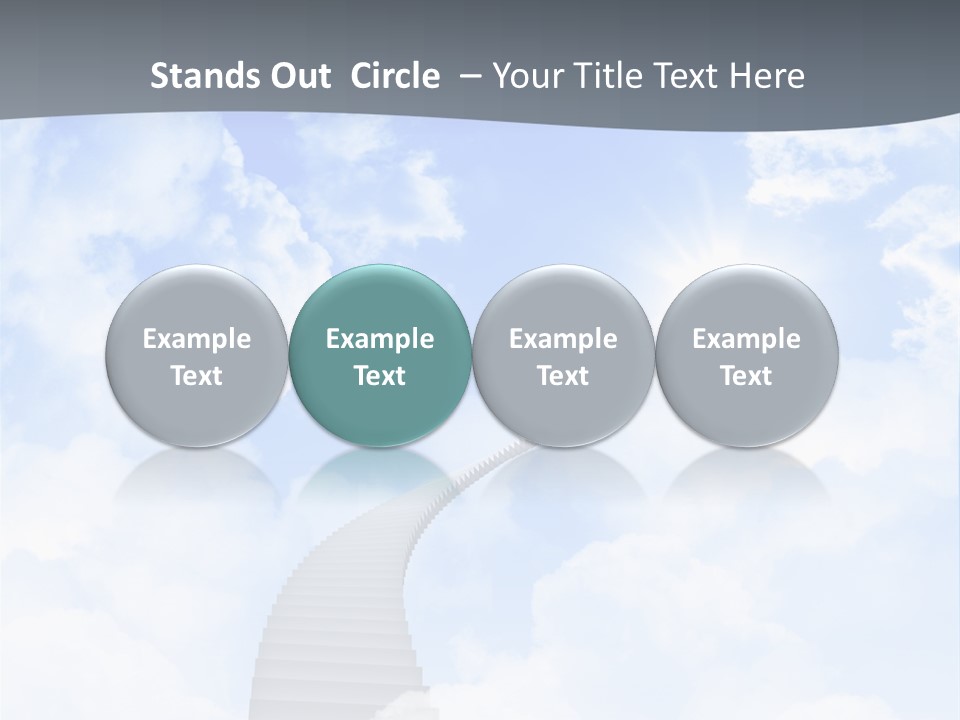 Stands Out Circle – Your Title Text Here

Example Text

Example Text

Example Text

Example Text